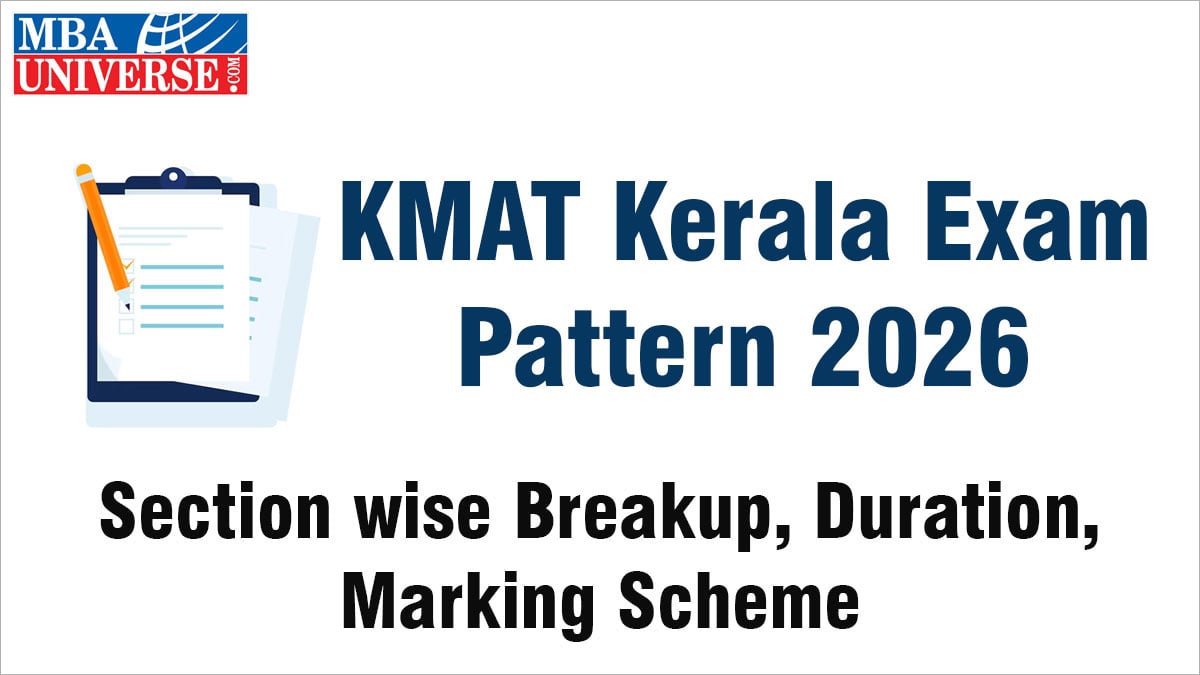 MBA
UNIVERSE.COM

KMAT Kerala Exam Pattern 2026

Section wise Breakup, Duration, Marking Scheme